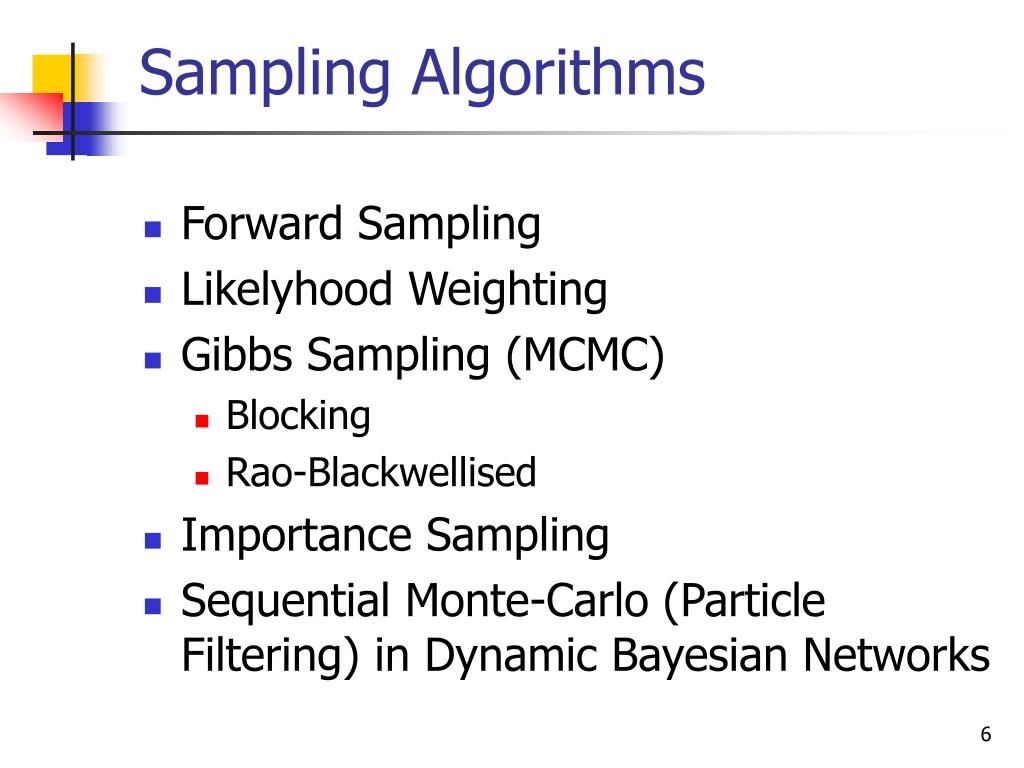 Sampling Algorithms

- Forward Sampling
- Likelyhood Weighting
- Gibbs Sampling (MCMC)
  - Blocking
  - Rao-Blackwellised
- Importance Sampling
- Sequential Monte-Carlo (Particle Filtering) in Dynamic Bayesian Networks

6